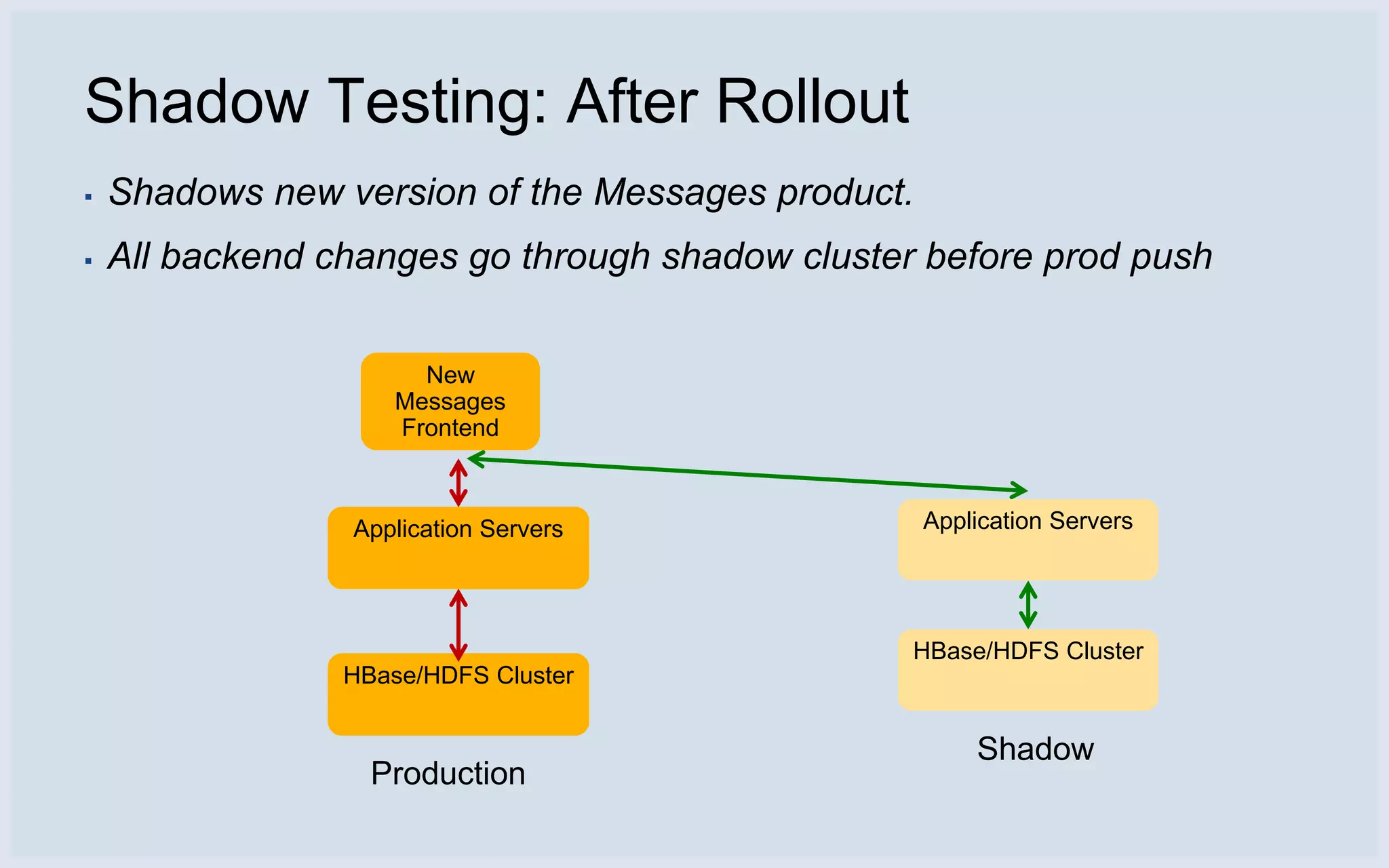 Shadow Testing: After Rollout

▪ Shadows new version of the Messages product.

▪ All backend changes go through shadow cluster before prod push

New Messages Frontend

Application Servers

HBase/HDFS Cluster

Production

Application Servers

HBase/HDFS Cluster

Shadow